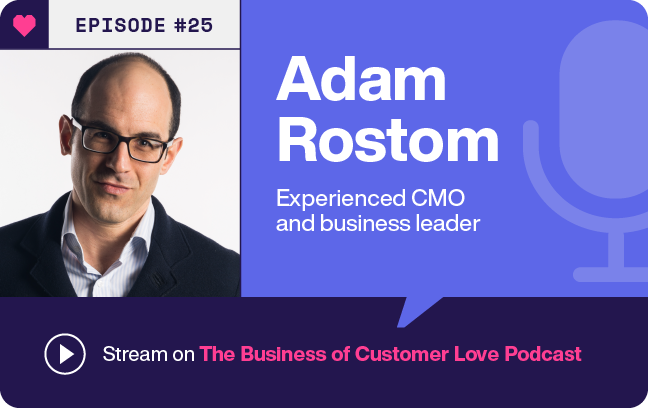 EPISODE #25

Adam Rostom

Experienced CMO and business leader

Stream on The Business of Customer Love Podcast